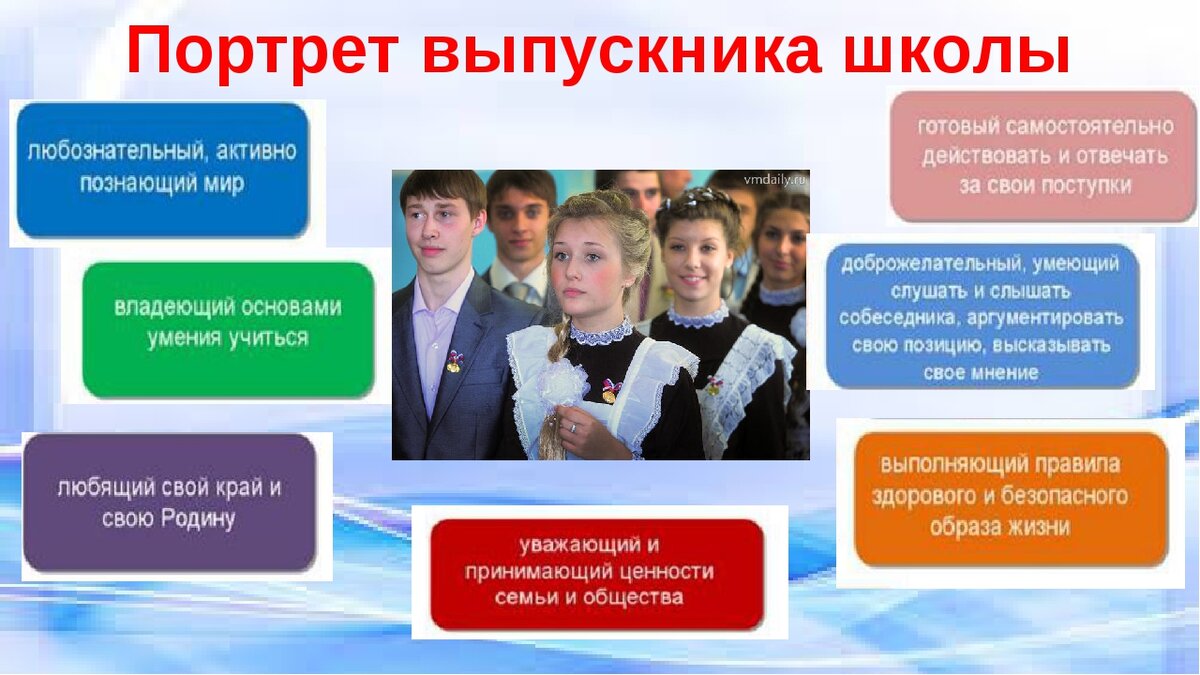 Портрет выпускника школы

любознательный, активно познающий мир

владеющий основами умения учиться

любящий свой край и свою Родину

vmdaily.ru

уважающий и принимающий ценности семьи и общества

готовый самостоятельно действовать и отвечать за свои поступки

доброжелательный, умеющий слушать и слышать собеседника, аргументировать свою позицию, высказывать свое мнение

выполняющий правила здорового и безопасного образа жизни